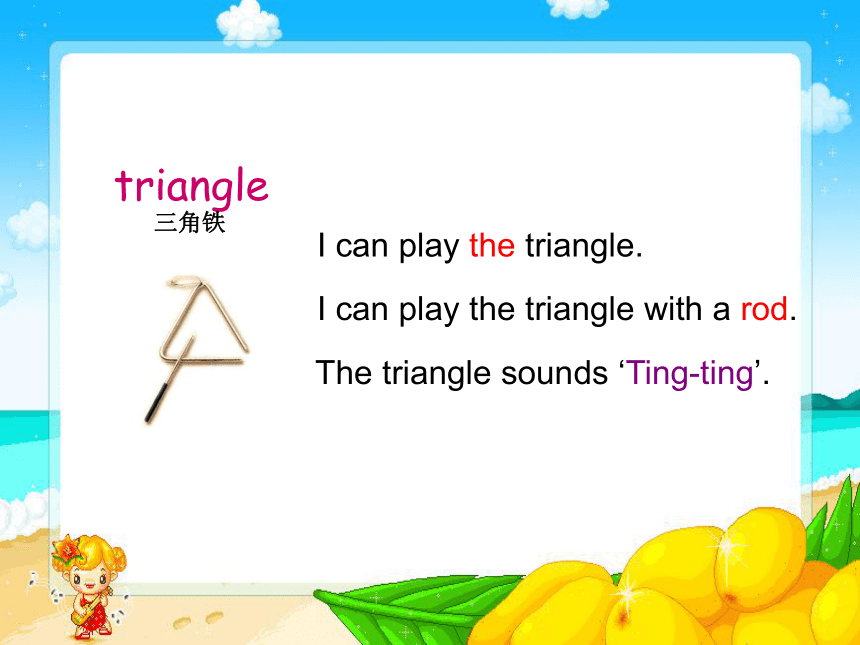 triangle
三角铁

I can play the triangle.

I can play the triangle with a rod.

The triangle sounds ‘Ting-ting’.